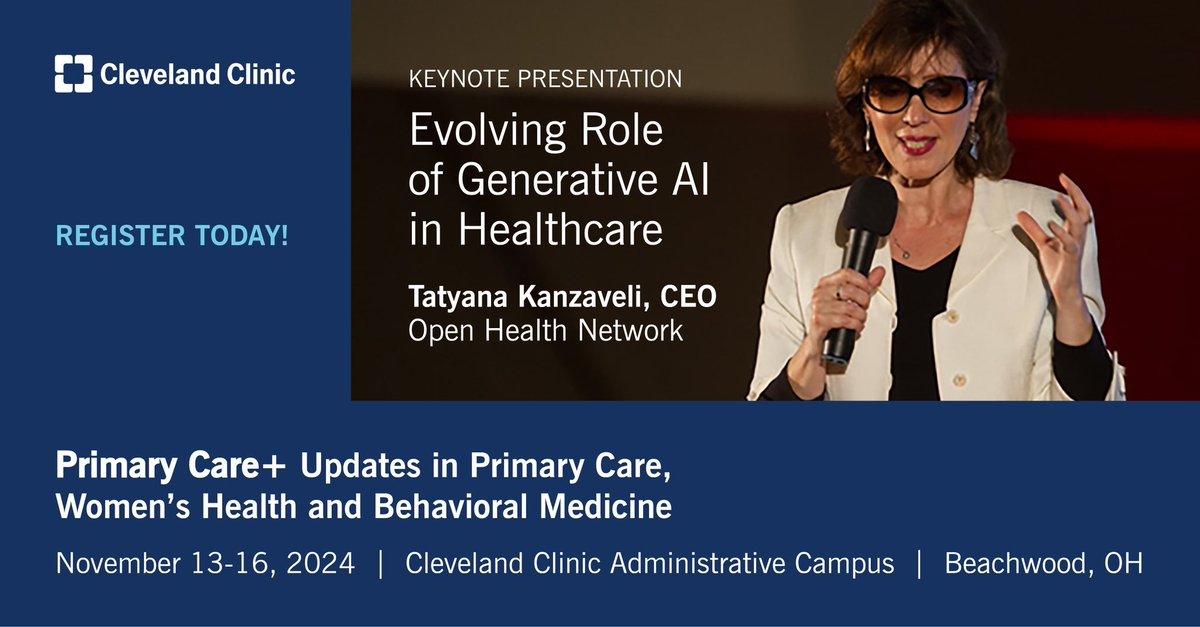 Cleveland Clinic

REGISTER TODAY!

KEYNOTE PRESENTATION

Evolving Role of Generative AI in Healthcare

Tatyana Kanzaveli, CEO
Open Health Network

Primary Care+ Updates in Primary Care, Women's Health and Behavioral Medicine

November 13-16, 2024 | Cleveland Clinic Administrative Campus | Beachwood, OH